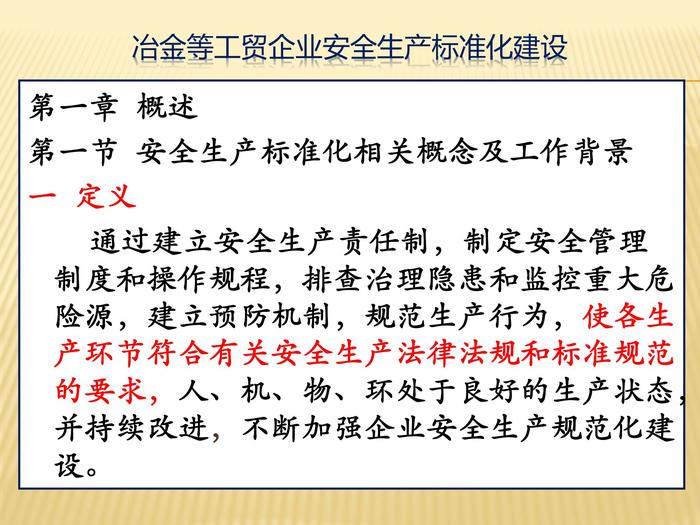 冶金等工贸企业安全生产标准化建设

第一章 概述

第一节 安全生产标准化相关概念及工作背景

一 定义

通过建立安全生产责任制，制定安全管理制度和操作规程，排查治理隐患和监控重大危险源，建立预防机制，规范生产行为，使各生产环节符合有关安全生产法律法规和标准规范的要求，人、机、物、环处于良好的生产状态，并持续改进，不断加强企业安全生产规范化建设。